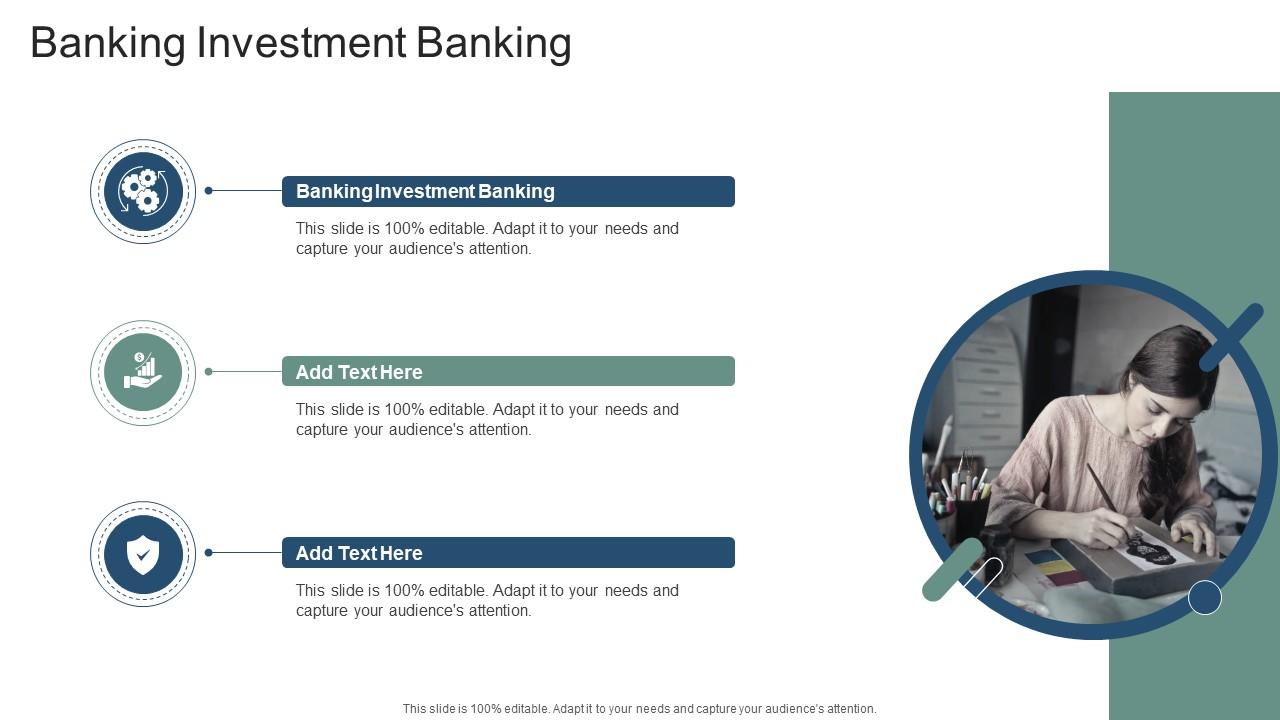 Banking Investment Banking

Banking Investment Banking

This slide is 100% editable. Adapt it to your needs and capture your audience's attention.

Add Text Here

This slide is 100% editable. Adapt it to your needs and capture your audience's attention.

Add Text Here

This slide is 100% editable. Adapt it to your needs and capture your audience's attention.

This slide is 100% editable. Adapt it to your needs and capture your audience's attention.